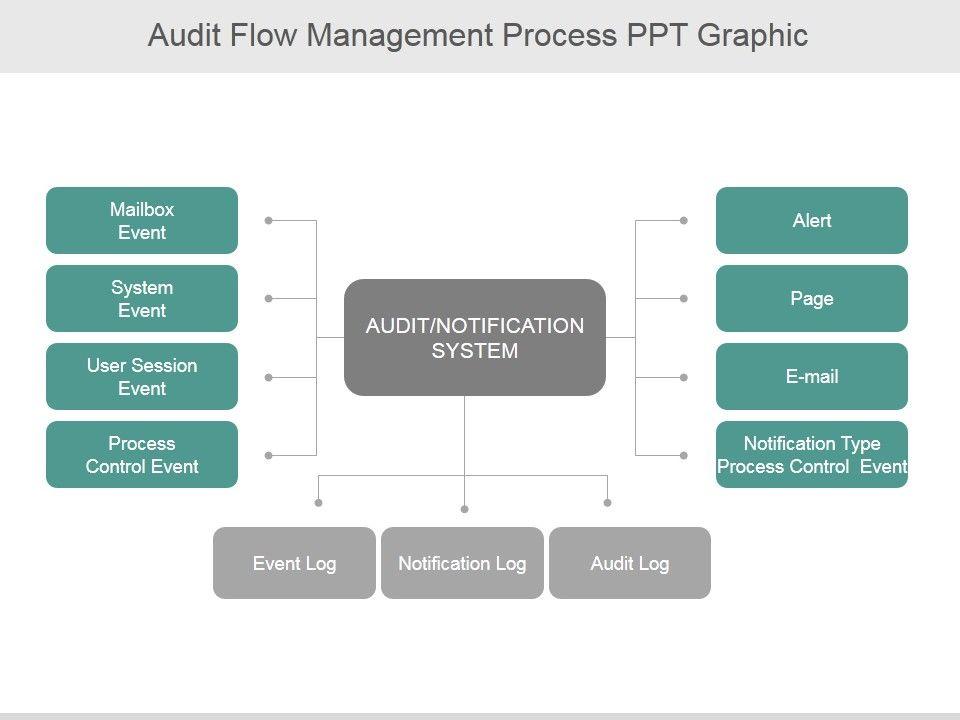 Audit Flow Management Process PPT Graphic

Mailbox Event

System Event

User Session Event

Process Control Event

AUDIT/NOTIFICATION SYSTEM

Alert

Page

E-mail

Notification Type Process Control Event

Event Log

Notification Log

Audit Log